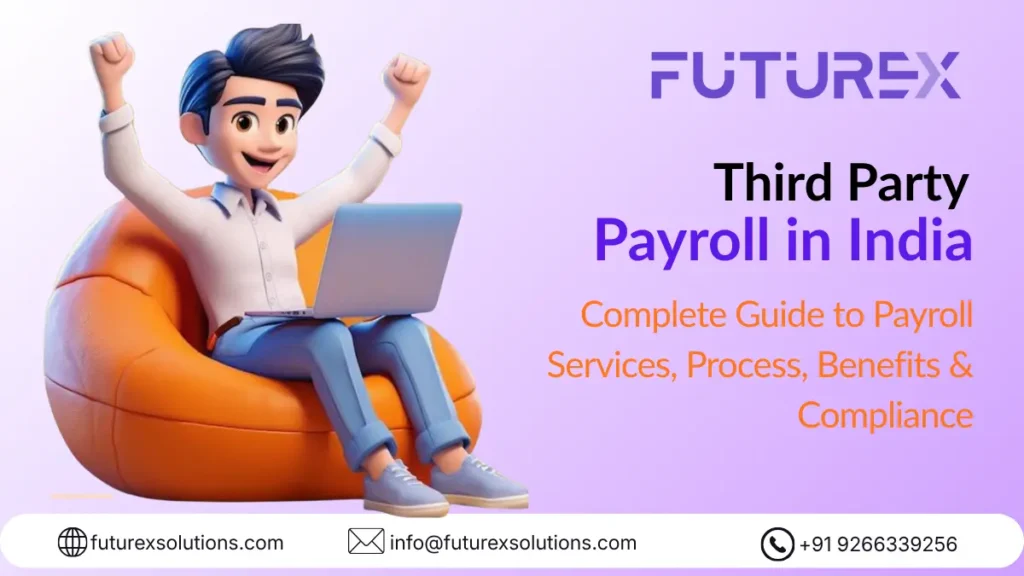 FUTUREX

Third Party
Payroll in India

Complete Guide to Payroll Services, Process, Benefits & Compliance

futurexsolutions.com
info@futurexsolutions.com
+91 9266339256